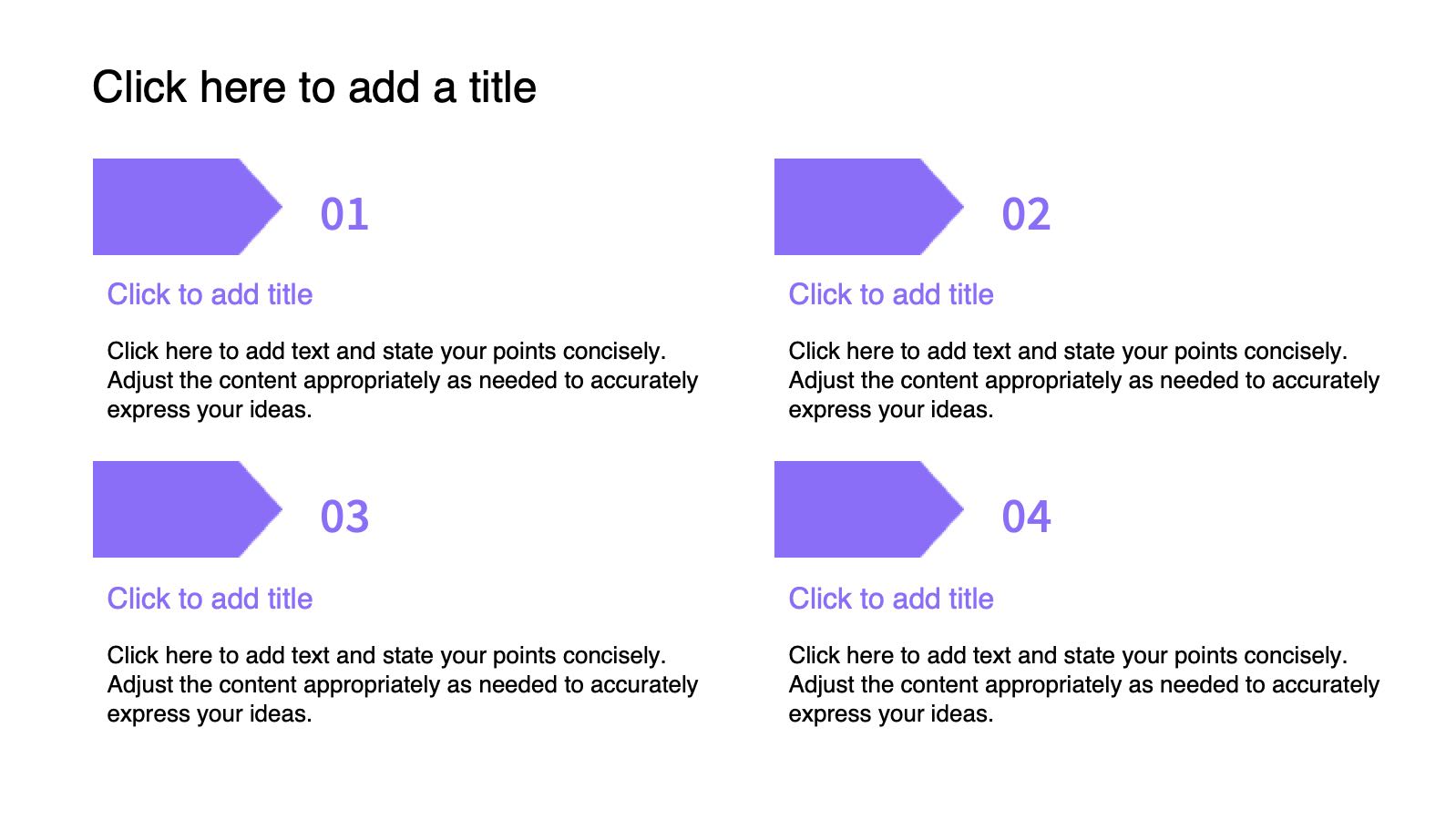 Click here to add a title

01

Click to add title

Click here to add text and state your points concisely. Adjust the content appropriately as needed to accurately express your ideas.

02

Click to add title

Click here to add text and state your points concisely. Adjust the content appropriately as needed to accurately express your ideas.

03

Click to add title

Click here to add text and state your points concisely. Adjust the content appropriately as needed to accurately express your ideas.

04

Click to add title

Click here to add text and state your points concisely. Adjust the content appropriately as needed to accurately express your ideas.